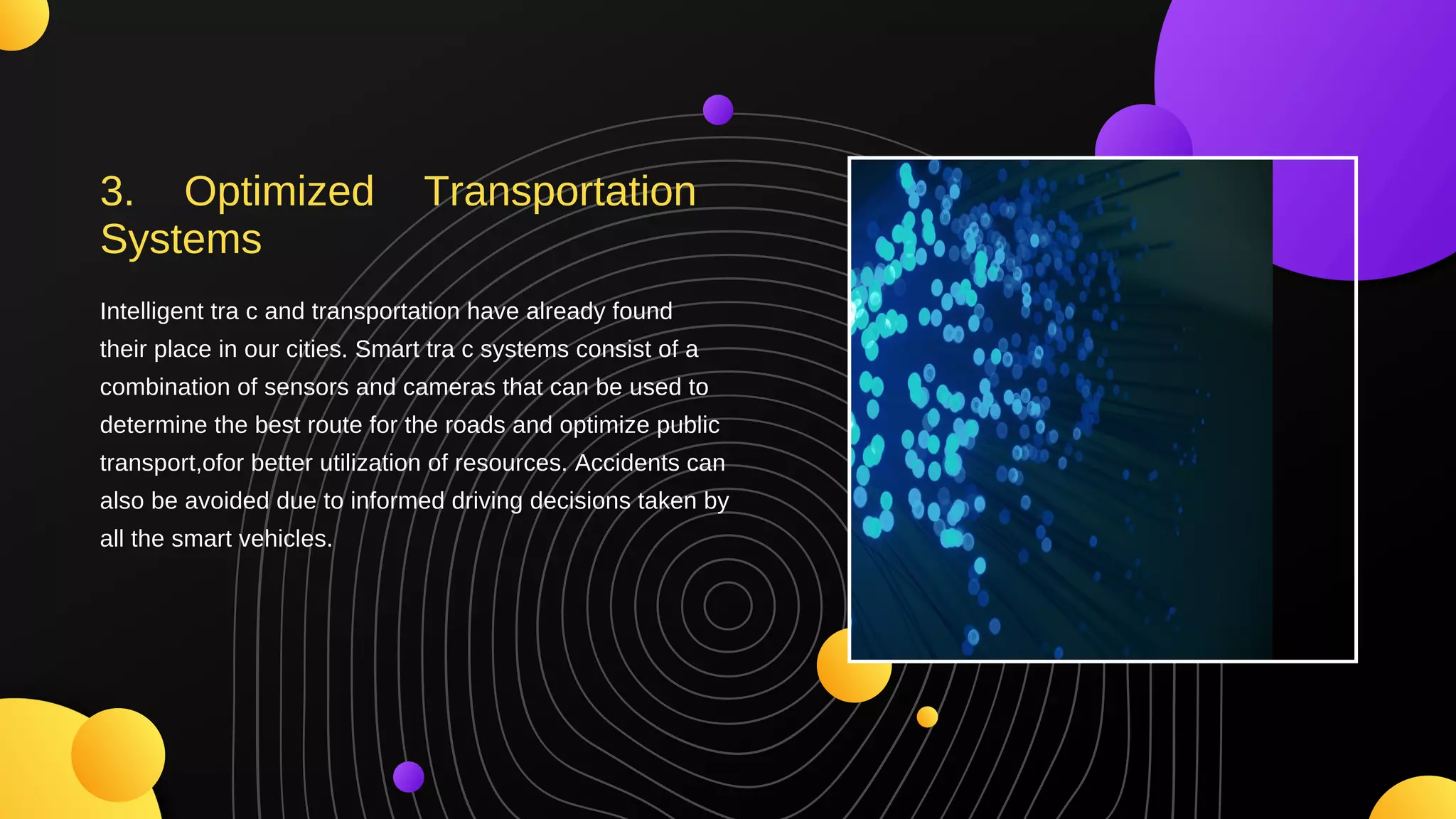 3. Optimized Transportation Systems

Intelligent tra c and transportation have already found their place in our cities. Smart tra c systems consist of a combination of sensors and cameras that can be used to determine the best route for the roads and optimize public transport,ofor better utilization of resources. Accidents can also be avoided due to informed driving decisions taken by all the smart vehicles.